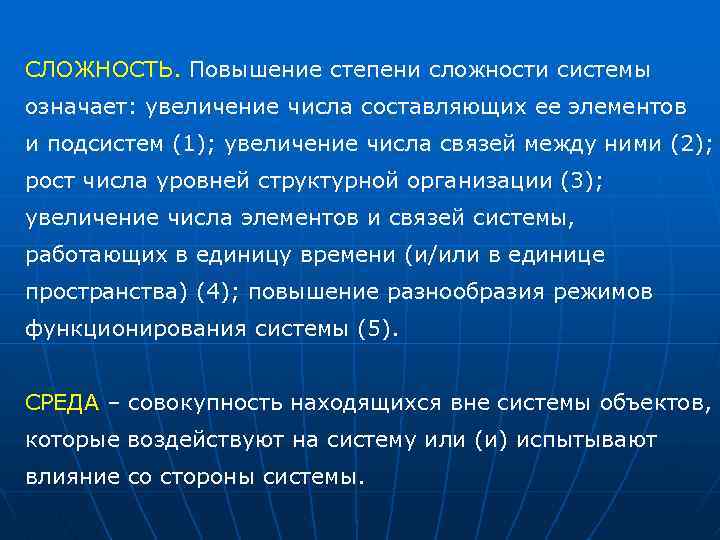 СЛОЖНОСТЬ. Повышение степени сложности системы означает: увеличение числа составляющих ее элементов и подсистем (1); увеличение числа связей между ними (2); рост числа уровней структурной организации (3); увеличение числа элементов и связей системы, работающих в единицу времени (и/или в единице пространства) (4); повышение разнообразия режимов функционирования системы (5).

СРЕДА – совокупность находящихся вне системы объектов, которые воздействуют на систему или (и) испытывают влияние со стороны системы.